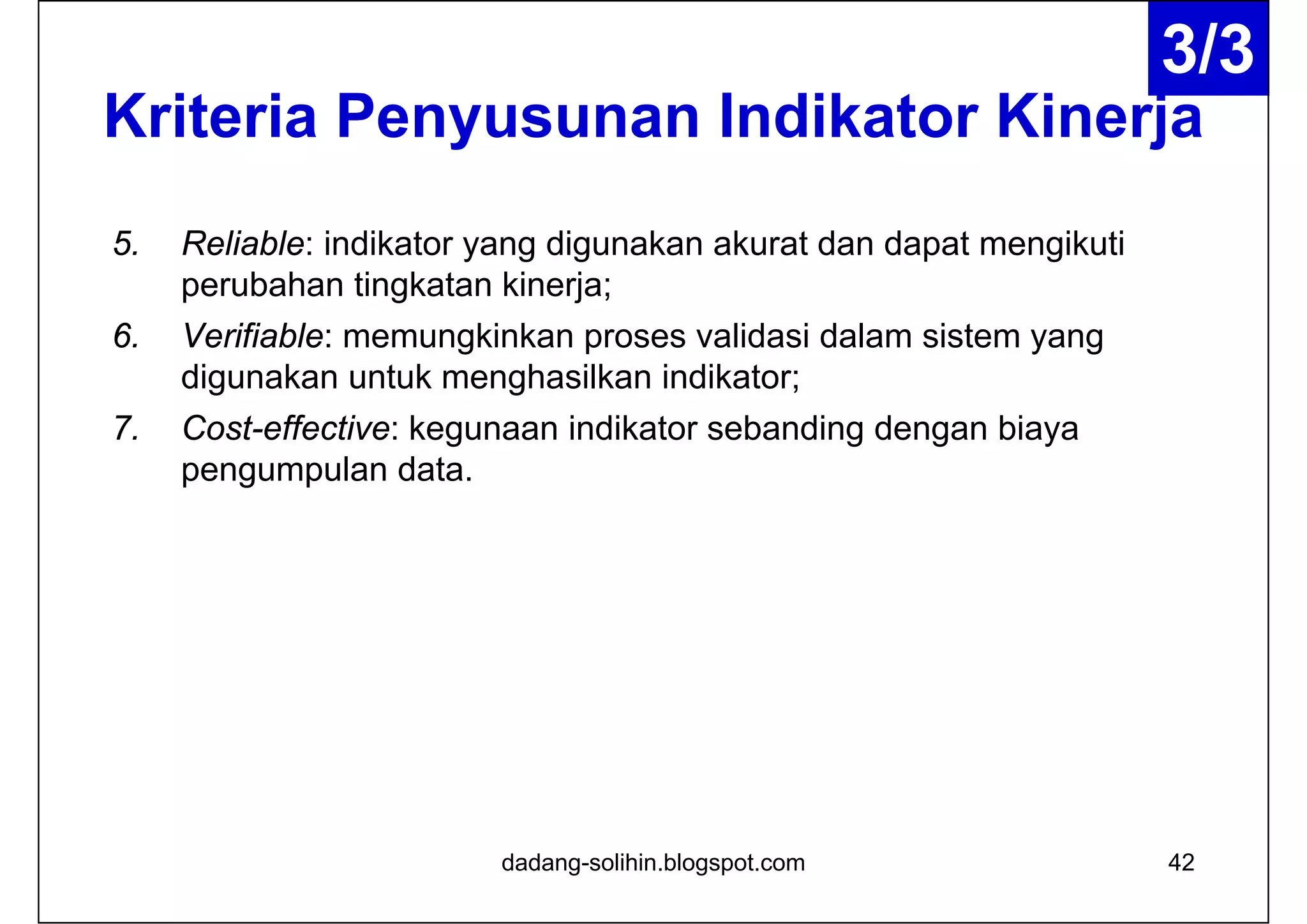 3/3

Kriteria Penyusunan Indikator Kinerja

5. Reliable: indikator yang digunakan akurat dan dapat mengikuti perubahan tingkatan kinerja;

6. Verifiable: memungkinkan proses validasi dalam sistem yang digunakan untuk menghasilkan indikator;

7. Cost-effective: kegunaan indikator sebanding dengan biaya pengumpulan data.

dadang-solihin.blogspot.com

42